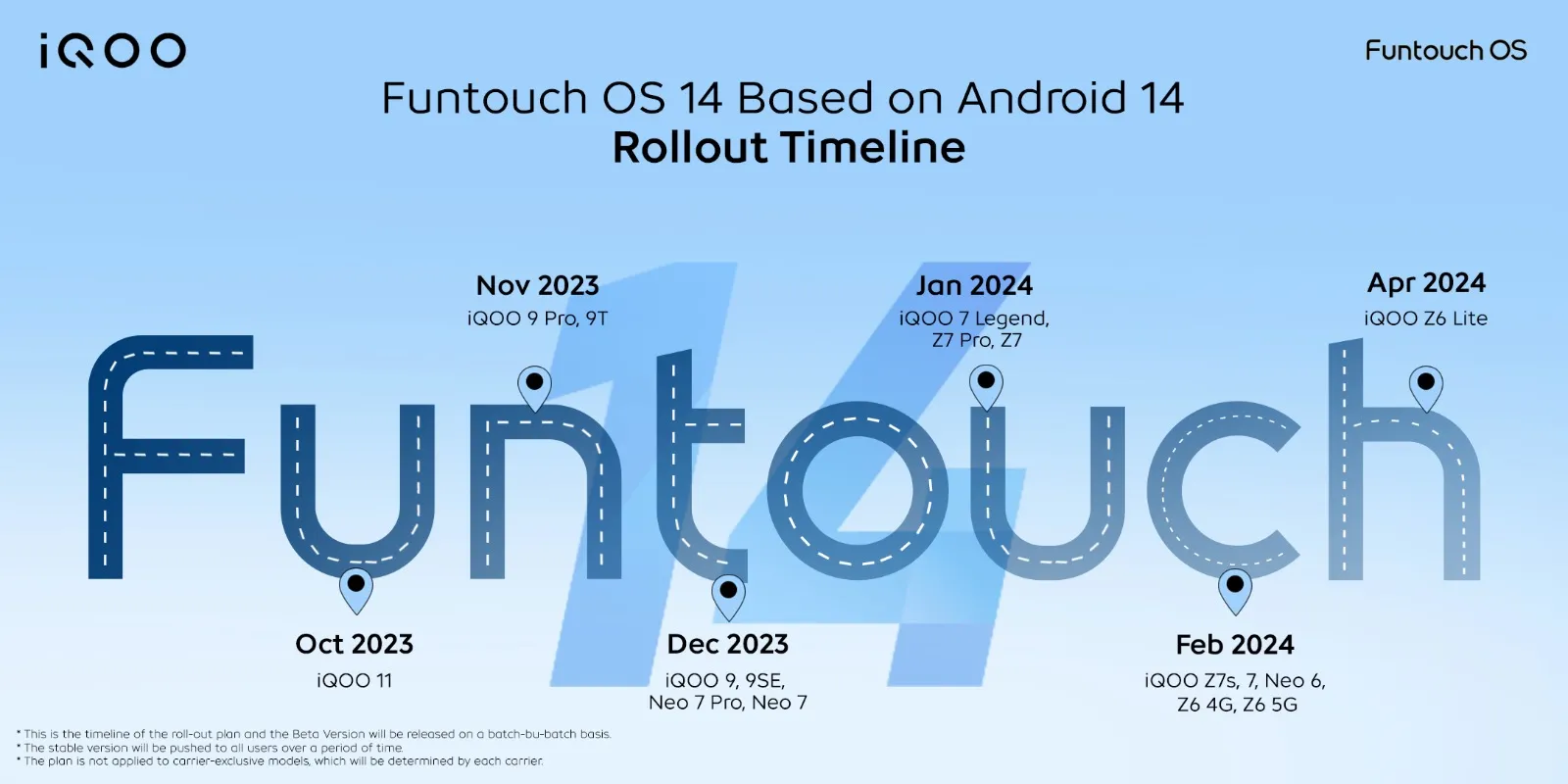 iQOO

Funtouch OS

Funtouch OS 14 Based on Android 14
Rollout Timeline

Nov 2023
iQOO 9 Pro, 9T

Jan 2024
iQOO 7 Legend, Z7 Pro, Z7

Apr 2024
iQOO Z6 Lite

Funtouch 14

Oct 2023
iQOO 11

Dec 2023
iQOO 9, 9SE, Neo 7 Pro, Neo 7

Feb 2024
iQOO Z7s, 7, Neo 6, Z6 4G, Z6 5G

* This is the timeline of the roll-out plan and the Beta Version will be released on a batch-bu-batch basis.
* The stable version will be pushed to all users over a period of time.
* The plan is not applied to carrier-exclusive models, which will be determined by each carrier.